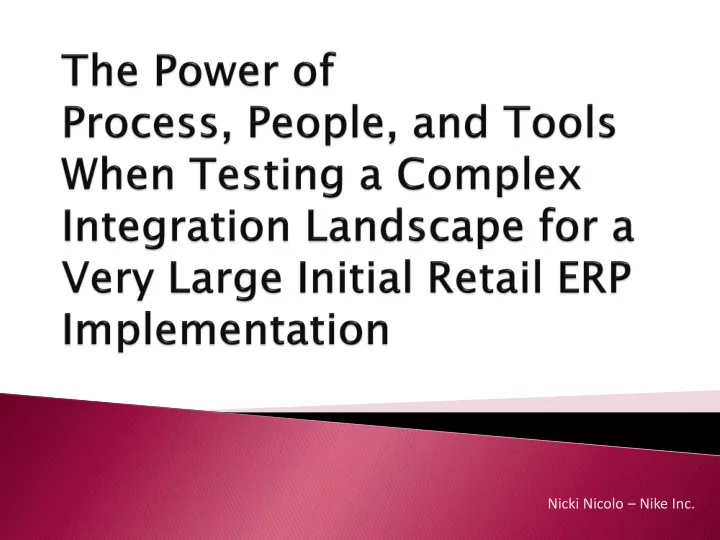 The Power of
Process, People, and Tools When Testing a Complex Integration Landscape for a Very Large Initial Retail ERP Implementation

Nicki Nicolo – Nike Inc.